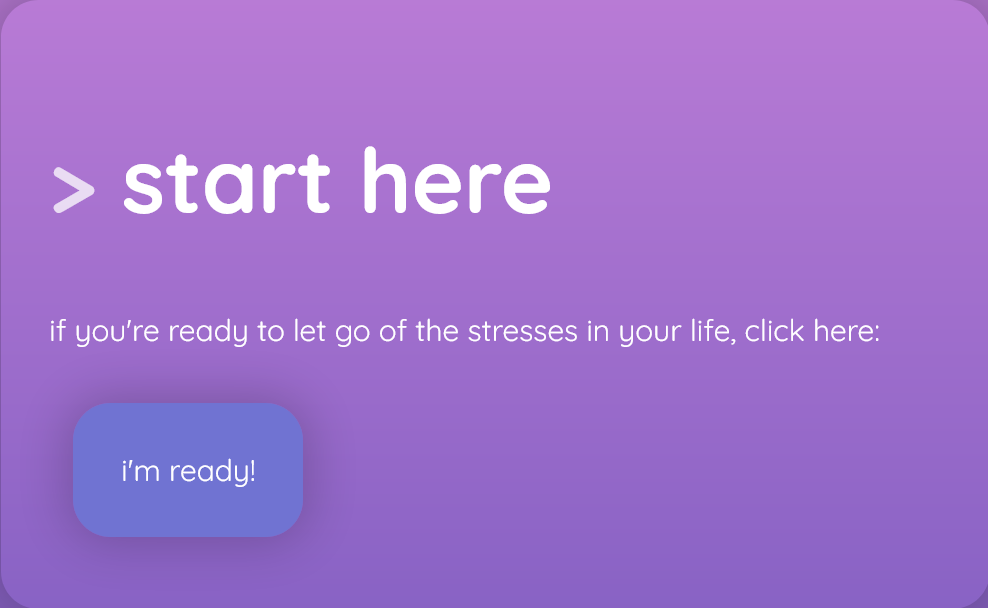 > start here

if you're ready to let go of the stresses in your life, click here:

i'm ready!